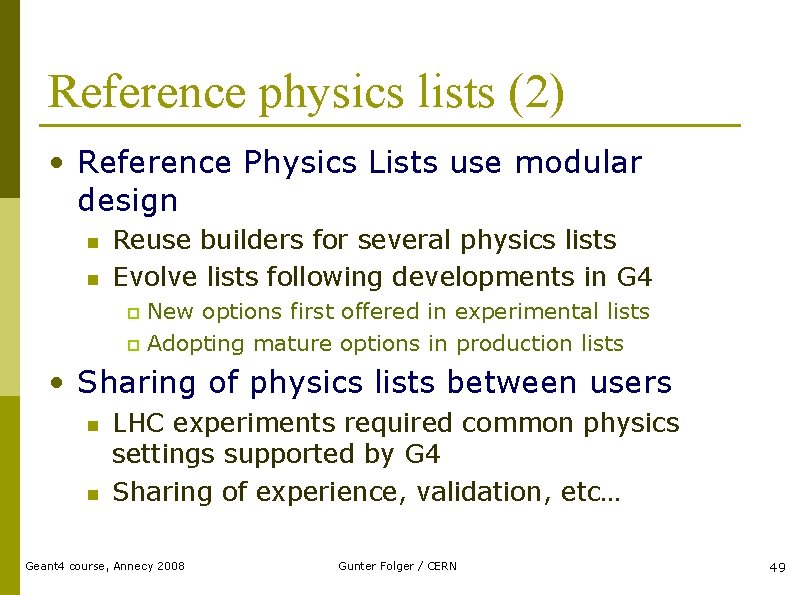 Reference physics lists (2)

• Reference Physics Lists use modular design
  ▪ Reuse builders for several physics lists
  ▪ Evolve lists following developments in G4
    ▫ New options first offered in experimental lists
    ▫ Adopting mature options in production lists

• Sharing of physics lists between users
  ▪ LHC experiments required common physics settings supported by G4
  ▪ Sharing of experience, validation, etc…

Geant4 course, Annecy 2008

Gunter Folger / CERN

49